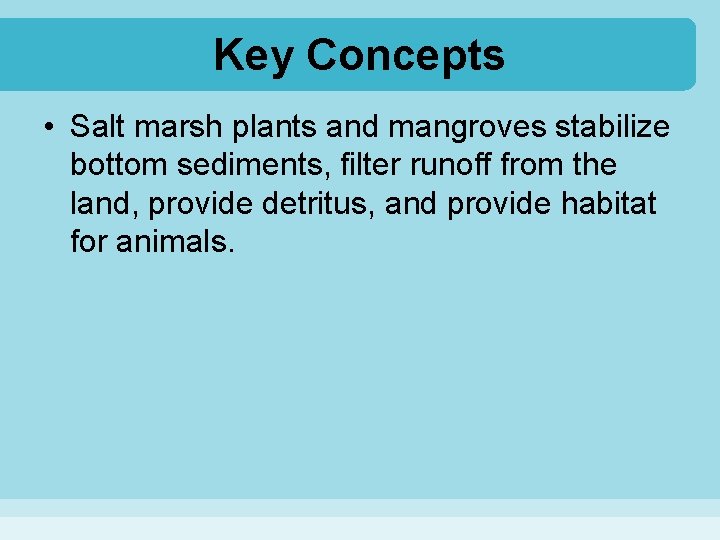 Key Concepts

• Salt marsh plants and mangroves stabilize bottom sediments, filter runoff from the land, provide detritus, and provide habitat for animals.